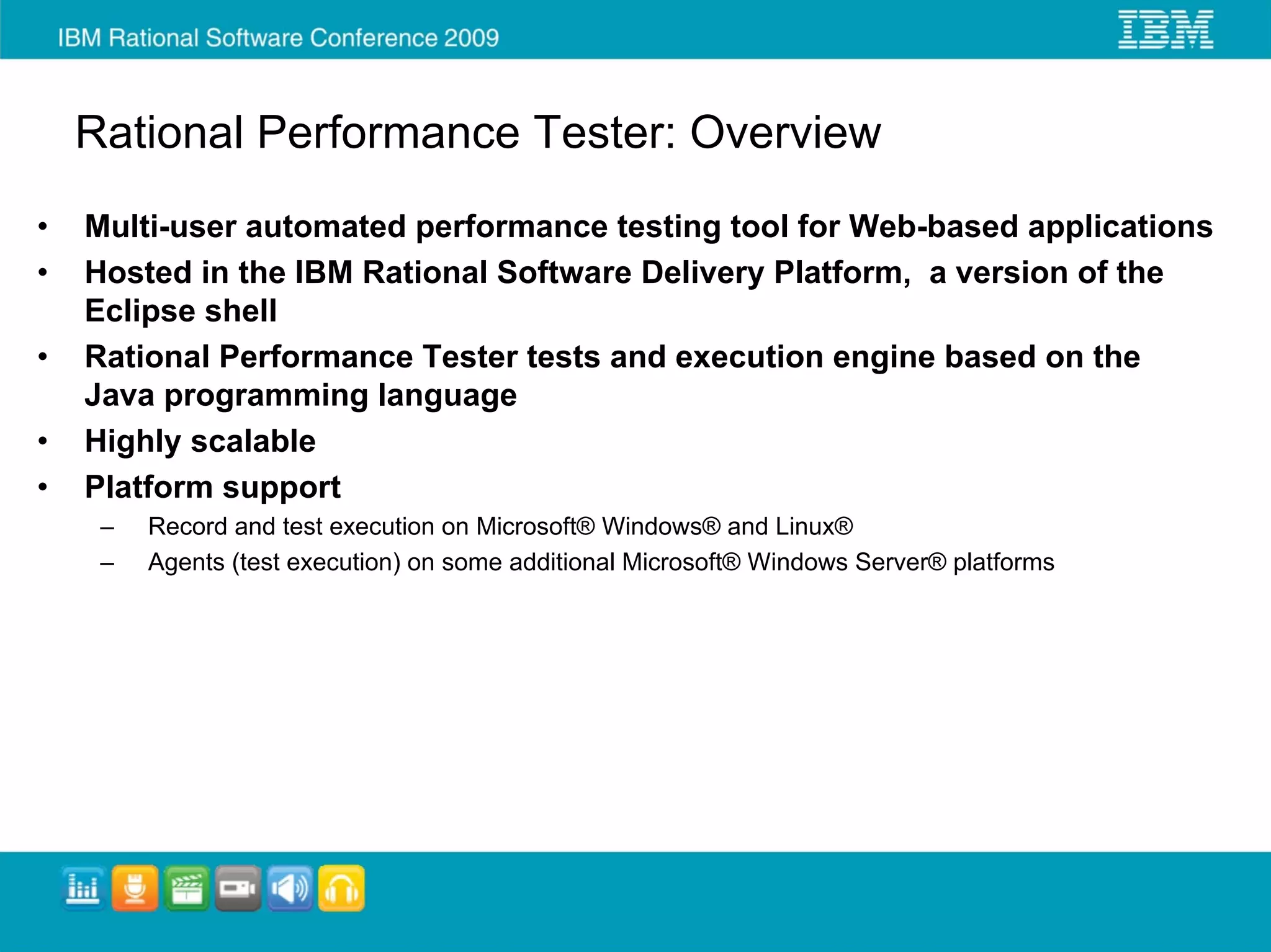 IBM Rational Software Conference 2009

IBM

Rational Performance Tester: Overview

• Multi-user automated performance testing tool for Web-based applications
• Hosted in the IBM Rational Software Delivery Platform, a version of the Eclipse shell
• Rational Performance Tester tests and execution engine based on the Java programming language
• Highly scalable
• Platform support
– Record and test execution on Microsoft® Windows® and Linux®
– Agents (test execution) on some additional Microsoft® Windows Server® platforms